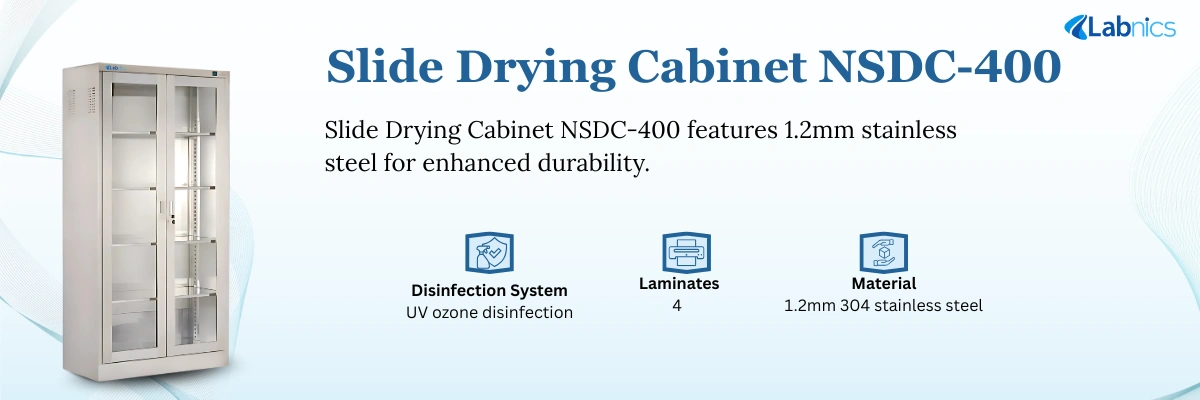 Labnics

Slide Drying Cabinet NSDC-400

Slide Drying Cabinet NSDC-400 features 1.2mm stainless steel for enhanced durability.

Disinfection System
UV ozone disinfection

Laminates
4

Material
1.2mm 304 stainless steel